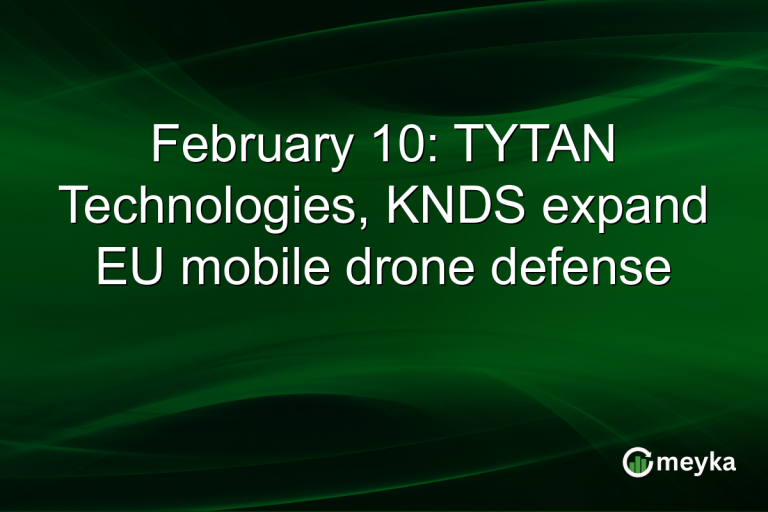 February 10: TYTAN Technologies, KNDS expand EU mobile drone defense

meyka